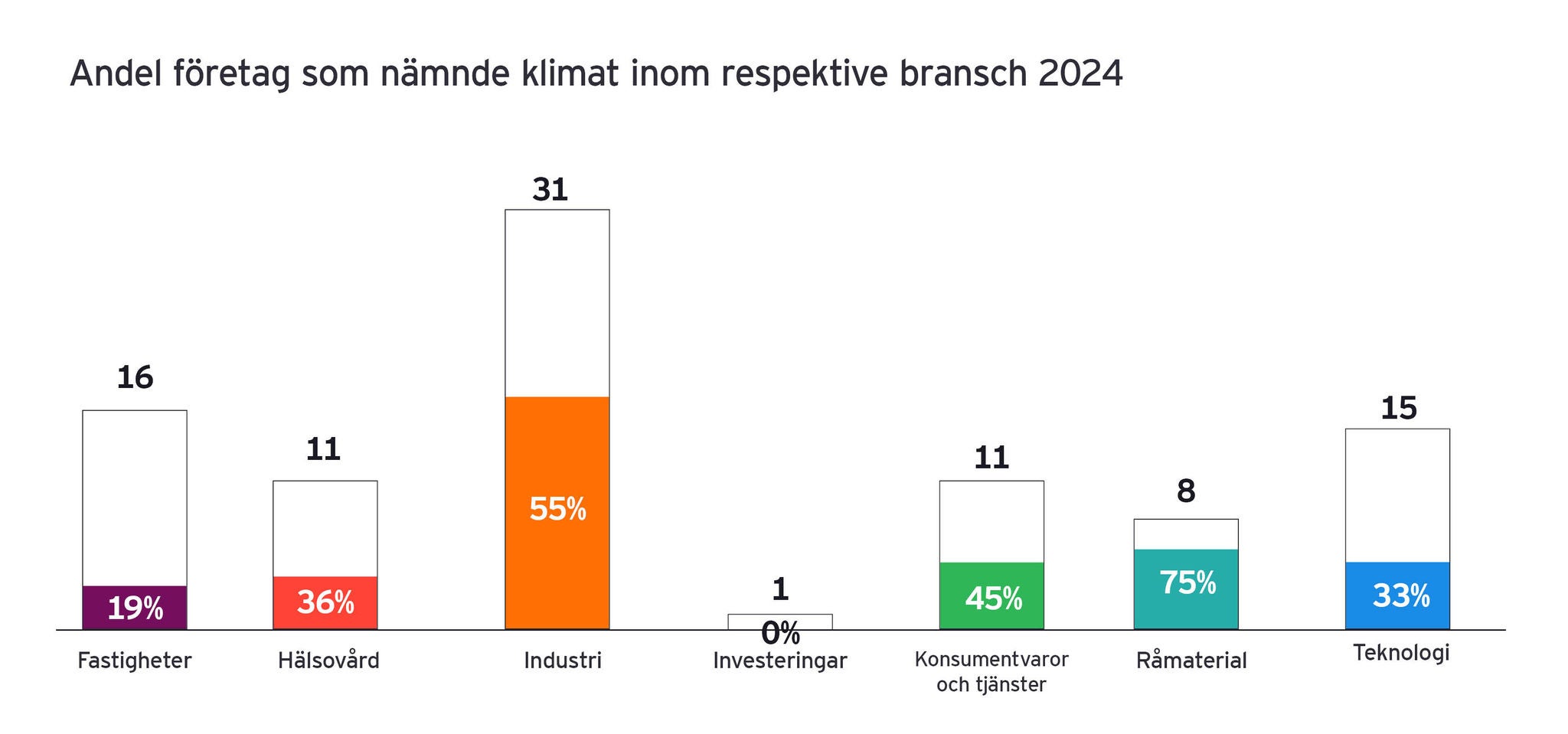 Andel företag som nämnde klimat inom respektive bransch 2024

16
19%
Fastigheter

11
36%
Hälsovård

31
55%
Industri

1
0%
Investeringar

11
45%
Konsumentvaror och tjänster

8
75%
Råmaterial

15
33%
Teknologi